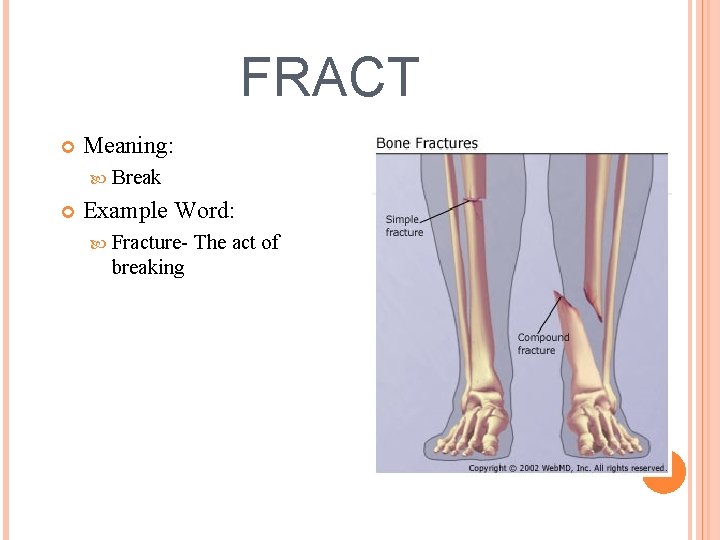 FRACT

Meaning:

Break

Example Word:

Fracture- The act of breaking

Bone Fractures

Simple fracture

Compound fracture

Copyright © 2002 WebMD, Inc. All rights reserved.